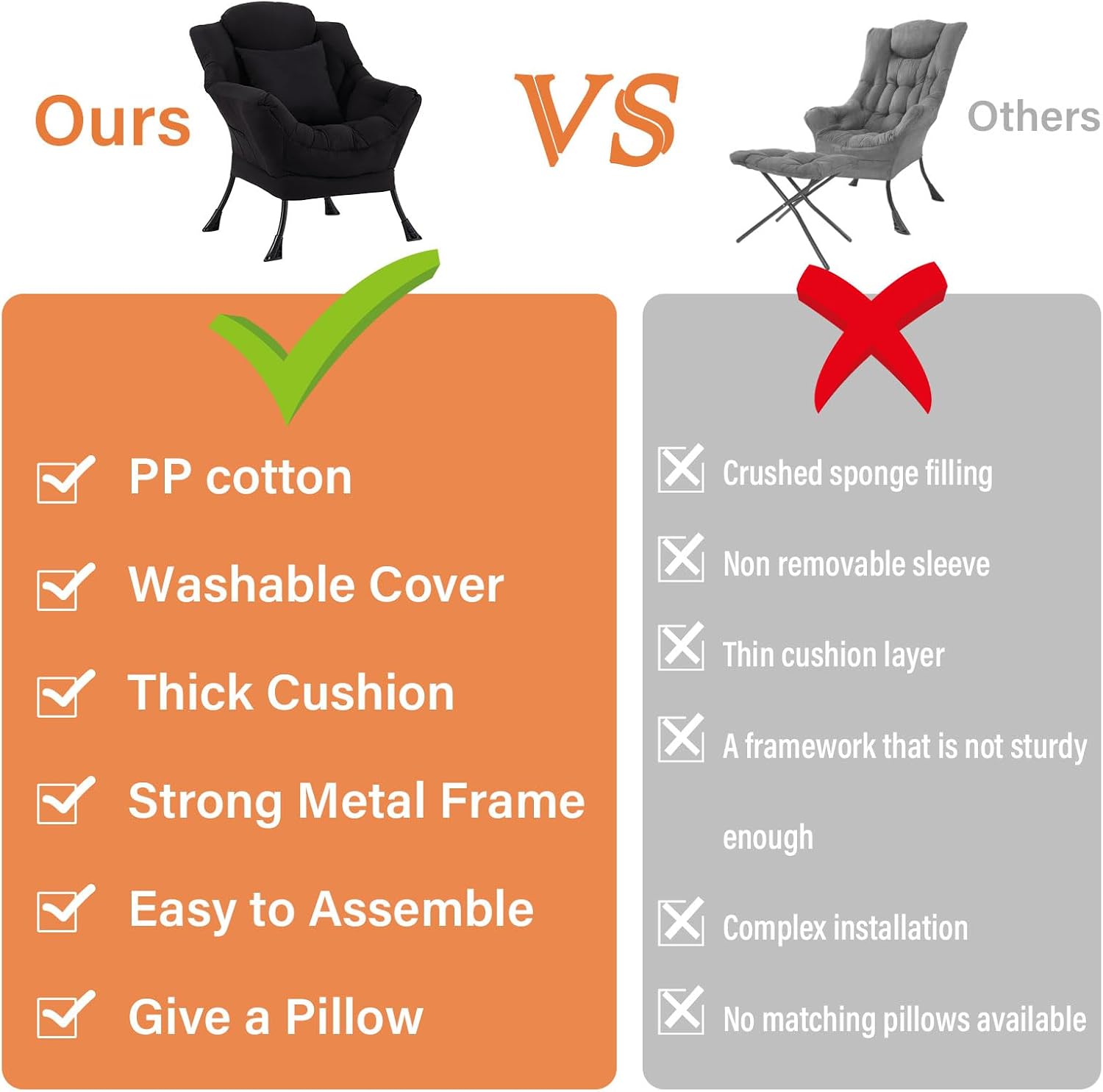 Ours

VS

Others

PP cotton

Washable Cover

Thick Cushion

Strong Metal Frame

Easy to Assemble

Give a Pillow

Crushed sponge filling

Non removable sleeve

Thin cushion layer

A framework that is not sturdy enough

Complex installation

No matching pillows available